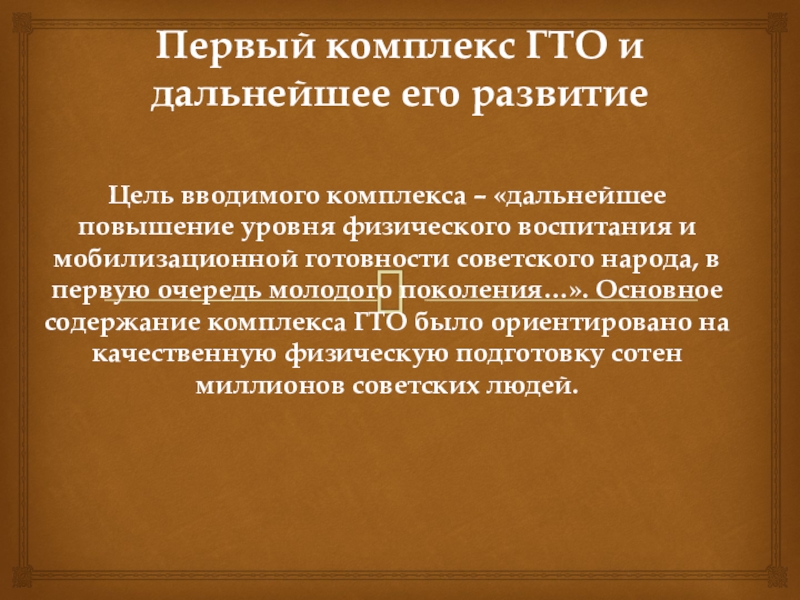 Первый комплекс ГТО и дальнейшее его развитие

Цель вводимого комплекса – «дальнейшее повышение уровня физического воспитания и мобилизационной готовности советского народа, в первую очередь молодого поколения…». Основное содержание комплекса ГТО было ориентировано на качественную физическую подготовку сотен миллионов советских людей.